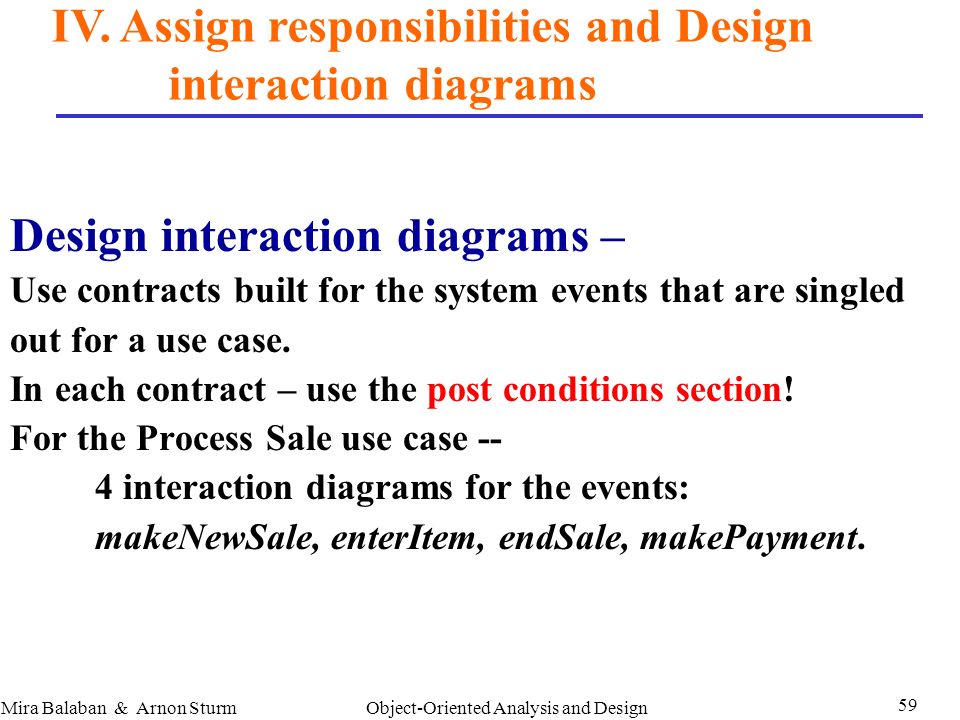 IV. Assign responsibilities and Design interaction diagrams

Design interaction diagrams –

Use contracts built for the system events that are singled out for a use case.

In each contract – use the post conditions section!

For the Process Sale use case --

4 interaction diagrams for the events:

makeNewSale, enterItem, endSale, makePayment.

Mira Balaban & Arnon Sturm

Object-Oriented Analysis and Design

59